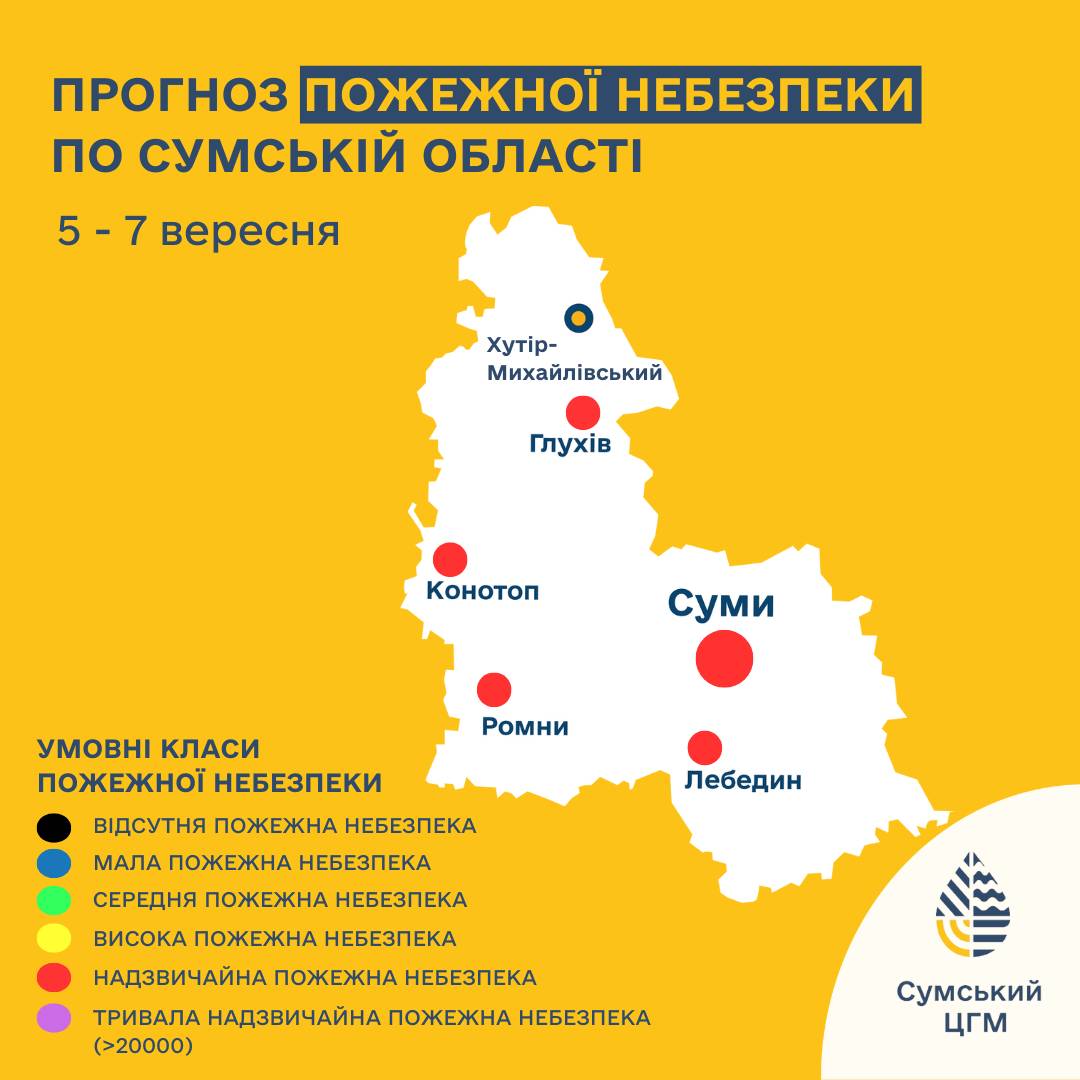 ПРОГНОЗ ПОЖЕЖНОЇ НЕБЕЗПЕКИ ПО СУМСЬКІЙ ОБЛАСТІ

5 - 7 вересня

Хутір-Михайлівський

Глухів

Конотоп

Суми

Ромни

Лебедин

УМОВНІ КЛАСИ ПОЖЕЖНОЇ НЕБЕЗПЕКИ

ВІДСУТНЯ ПОЖЕЖНА НЕБЕЗПЕКА

МАЛА ПОЖЕЖНА НЕБЕЗПЕКА

СЕРЕДНЯ ПОЖЕЖНА НЕБЕЗПЕКА

ВИСОКА ПОЖЕЖНА НЕБЕЗПЕКА

НАДЗВИЧАЙНА ПОЖЕЖНА НЕБЕЗПЕКА

ТРИВАЛА НАДЗВИЧАЙНА ПОЖЕЖНА НЕБЕЗПЕКА (>20000)

Сумський ЦГМ